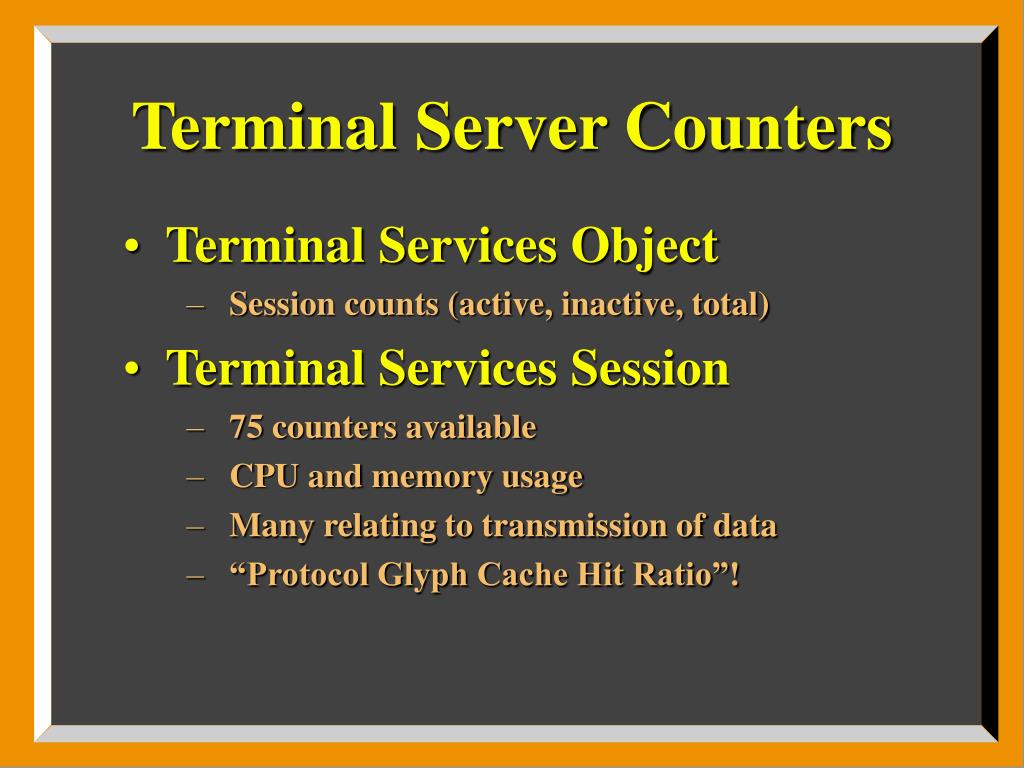 Terminal Server Counters

• Terminal Services Object
– Session counts (active, inactive, total)

• Terminal Services Session
– 75 counters available
– CPU and memory usage
– Many relating to transmission of data
– “Protocol Glyph Cache Hit Ratio”!